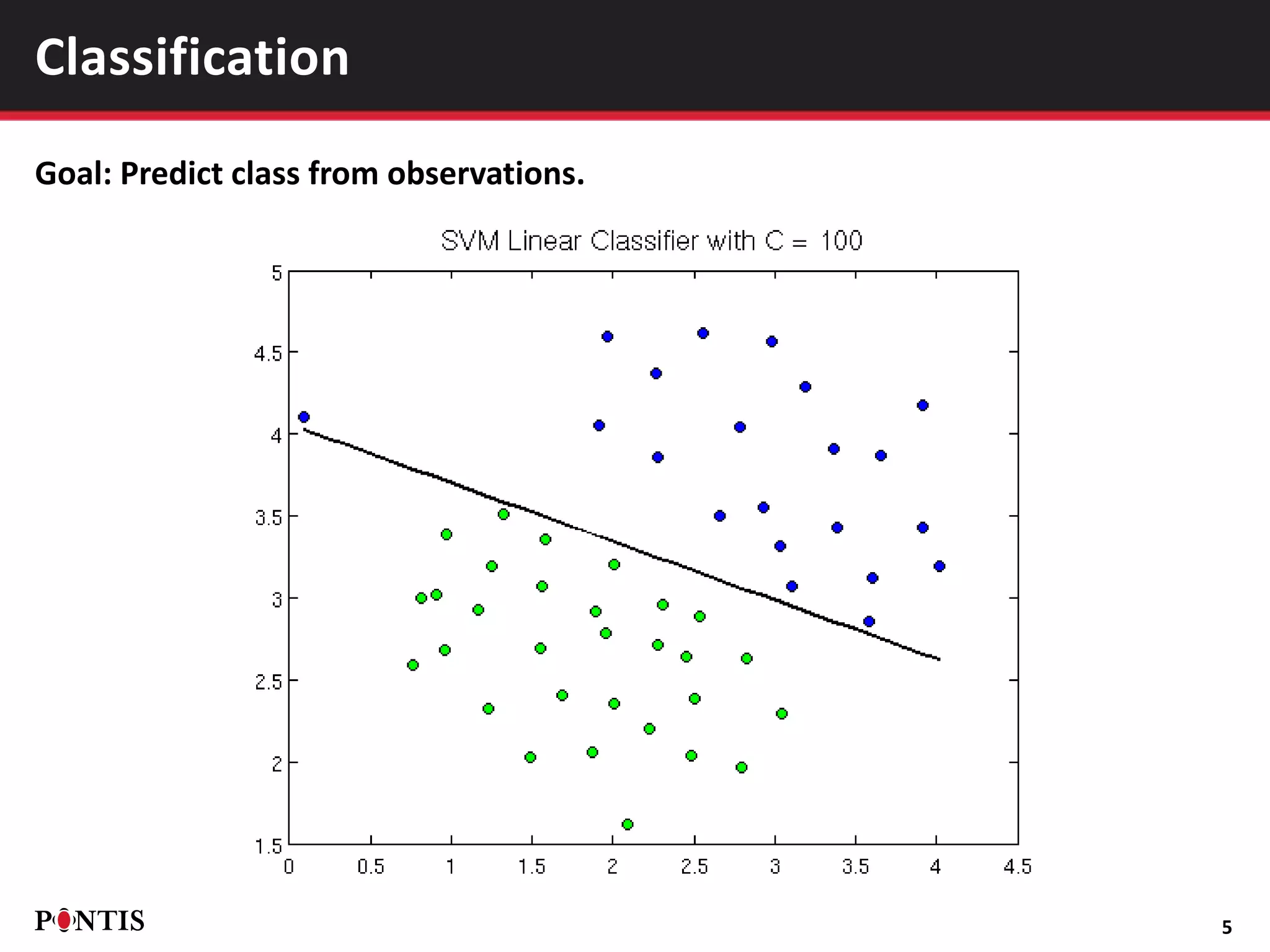 Classification

Goal: Predict class from observations.

SVM Linear Classifier with C = 100

5
4.5
4
3.5
3
2.5
2
1.5

0 0.5 1 1.5 2 2.5 3 3.5 4 4.5

PONTIS

5